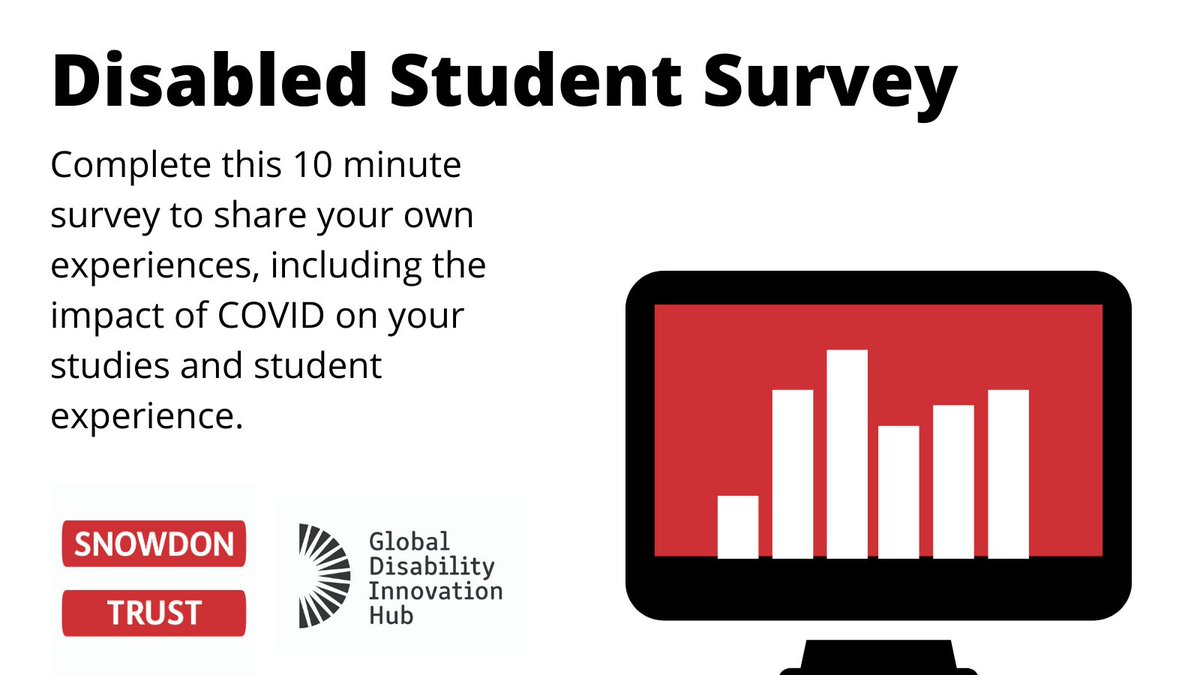 Disabled Student Survey

Complete this 10 minute survey to share your own experiences, including the impact of COVID on your studies and student experience.

SNOWDON
TRUST

Global
Disability
Innovation
Hub